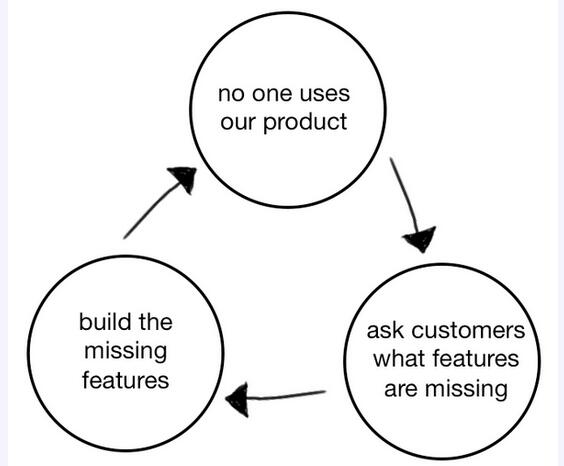 no one uses our product

ask customers what features are missing

build the missing features